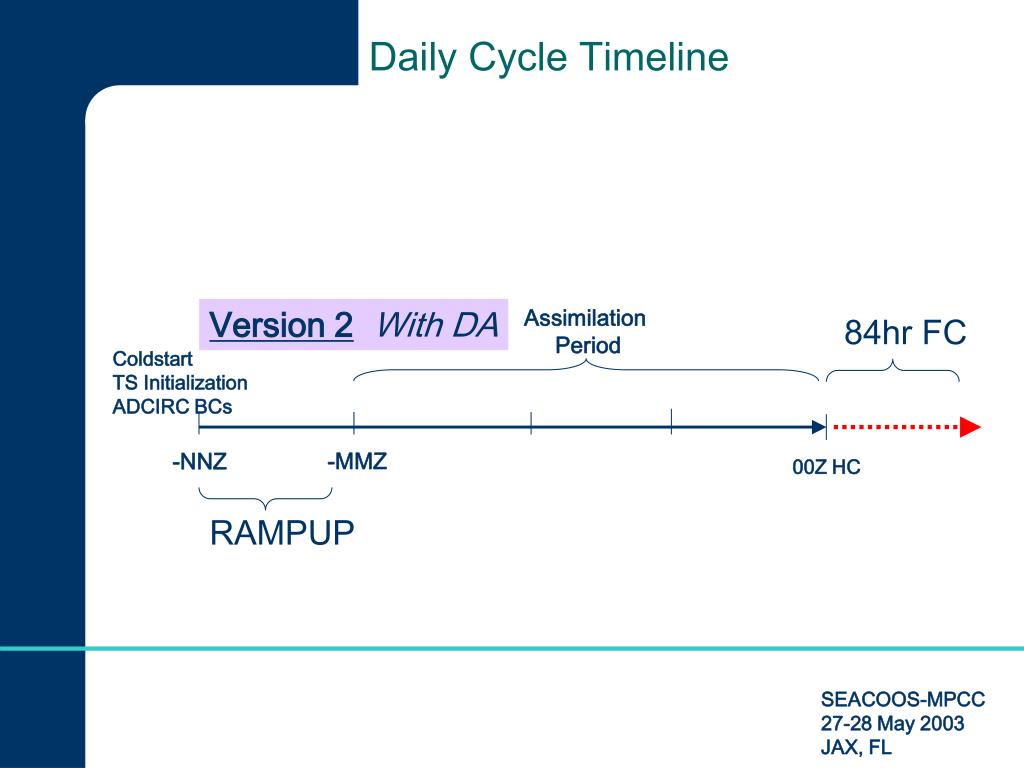 Daily Cycle Timeline

Version 2 With DA

Assimilation Period

84hr FC

Coldstart
TS Initialization
ADCIRC BCs

-NNZ

-MMZ

00Z HC

RAMPUP

SEACOOS-MPCC
27-28 May 2003
JAX, FL